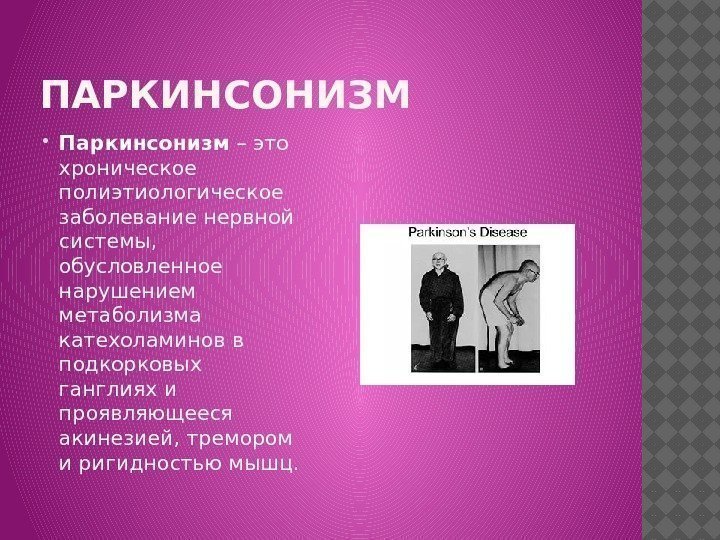 ПАРКИНСОНИЗМ

• Паркинсонизм – это хроническое полиэтиологическое заболевание нервной системы, обусловленное нарушением метаболизма катехоламинов в подкорковых ганглиях и проявляющееся акинезией, тремором и ригидностью мышц.

Parkinson's Disease